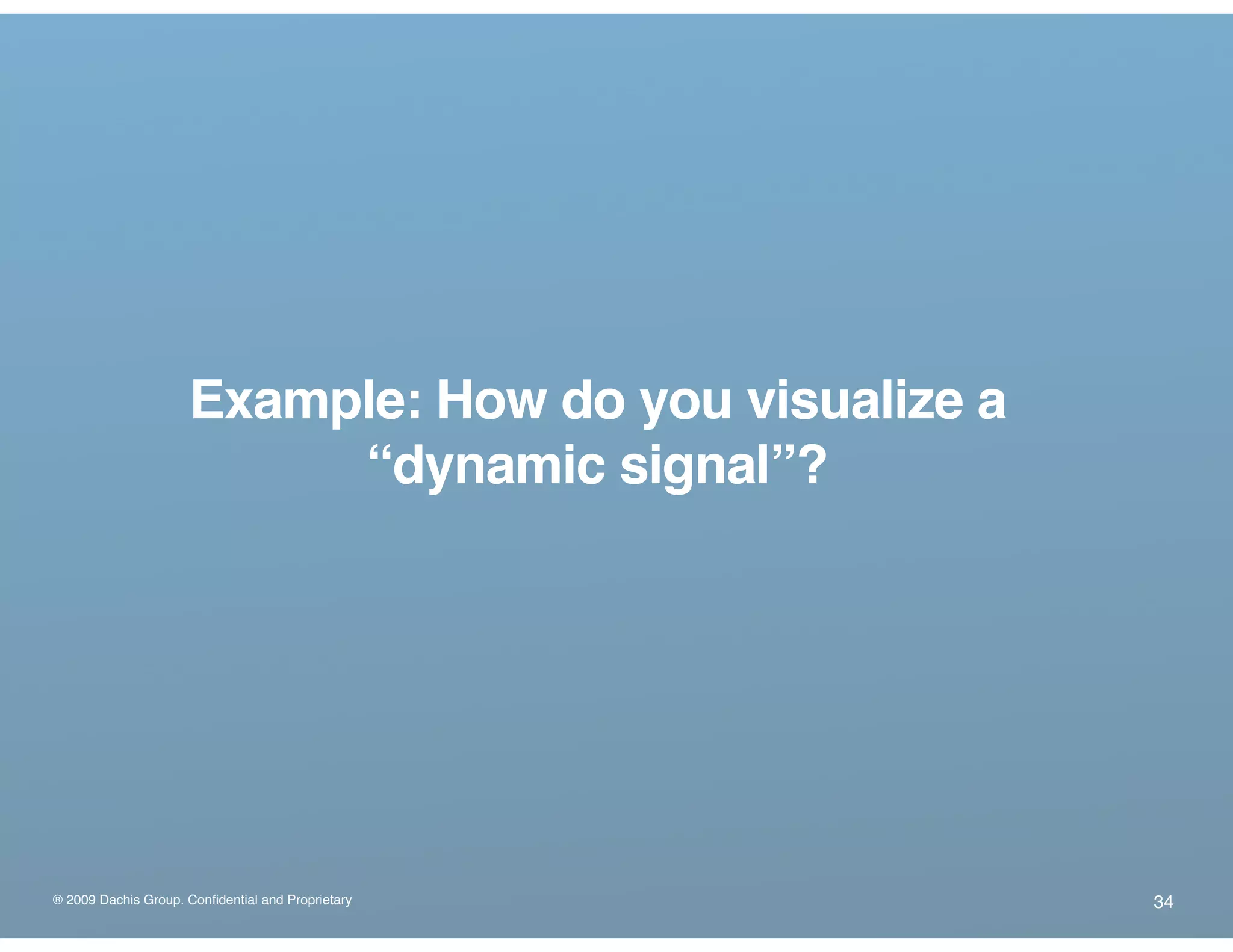 Example: How do you visualize a “dynamic signal”?

® 2009 Dachis Group. Confidential and Proprietary

34